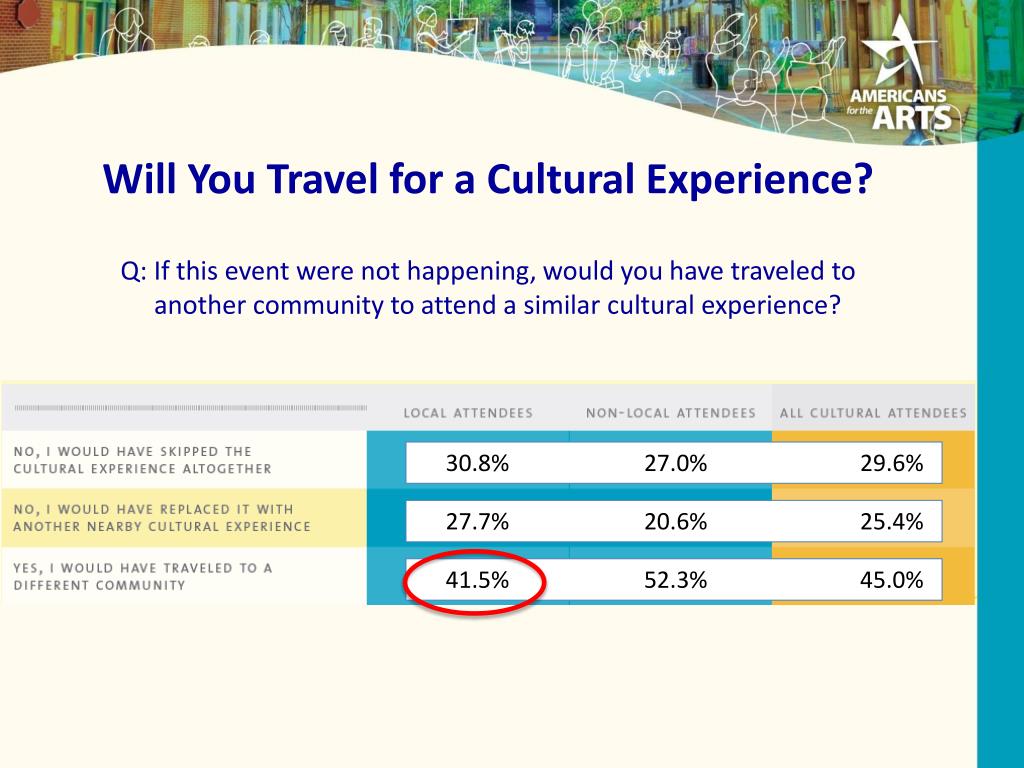 AMERICANS for the ARTS

Will You Travel for a Cultural Experience?

Q: If this event were not happening, would you have traveled to another community to attend a similar cultural experience?

| | LOCAL ATTENDEES | NON-LOCAL ATTENDEES | ALL CULTURAL ATTENDEES |
|---|---|---|---|
| NO, I WOULD HAVE SKIPPED THE CULTURAL EXPERIENCE ALTOGETHER | 30.8% | 27.0% | 29.6% |
| NO, I WOULD HAVE REPLACED IT WITH ANOTHER NEARBY CULTURAL EXPERIENCE | 27.7% | 20.6% | 25.4% |
| YES, I WOULD HAVE TRAVELED TO A DIFFERENT COMMUNITY | 41.5% | 52.3% | 45.0% |